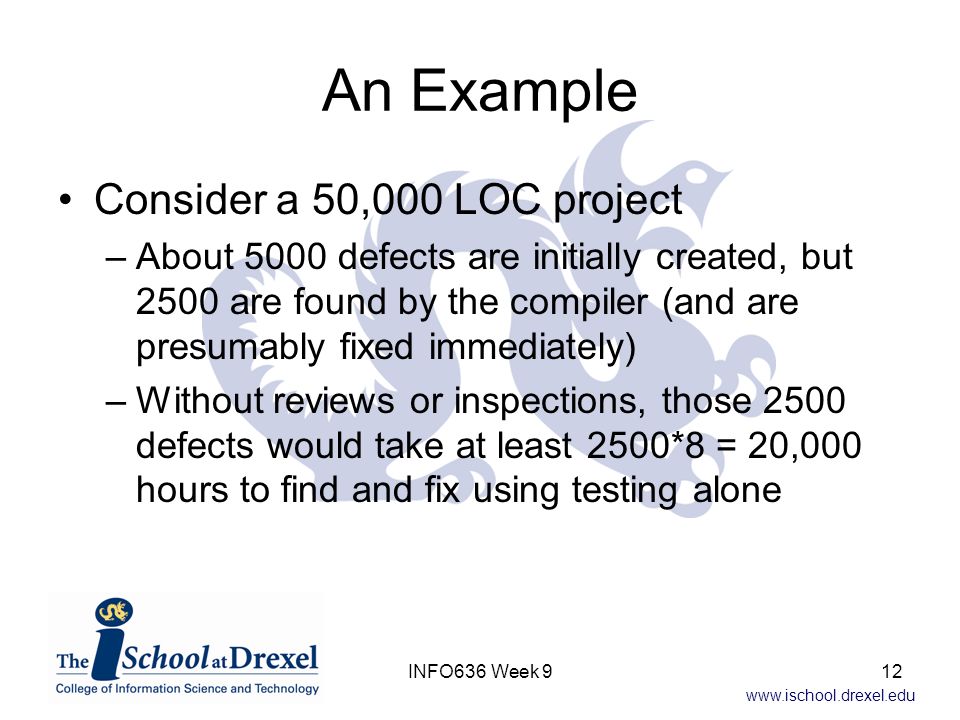 An Example

• Consider a 50,000 LOC project

– About 5000 defects are initially created, but 2500 are found by the compiler (and are presumably fixed immediately)

– Without reviews or inspections, those 2500 defects would take at least 2500*8 = 20,000 hours to find and fix using testing alone

The iSchool at Drexel
College of Information Science and Technology

INFO636 Week 9

12

www.ischool.drexel.edu